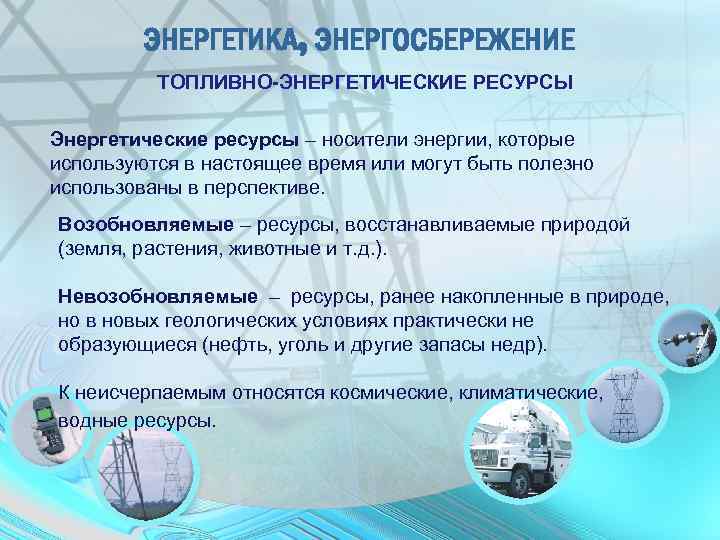 ЭНЕРГЕТИКА, ЭНЕРГОСБЕРЕЖЕНИЕ

ТОПЛИВНО-ЭНЕРГЕТИЧЕСКИЕ РЕСУРСЫ

Энергетические ресурсы – носители энергии, которые используются в настоящее время или могут быть полезно использованы в перспективе.

Возобновляемые – ресурсы, восстанавливаемые природой (земля, растения, животные и т.д.).

Невозобновляемые – ресурсы, ранее накопленные в природе, но в новых геологических условиях практически не образующиеся (нефть, уголь и другие запасы недр).

К неисчерпаемым относятся космические, климатические, водные ресурсы.